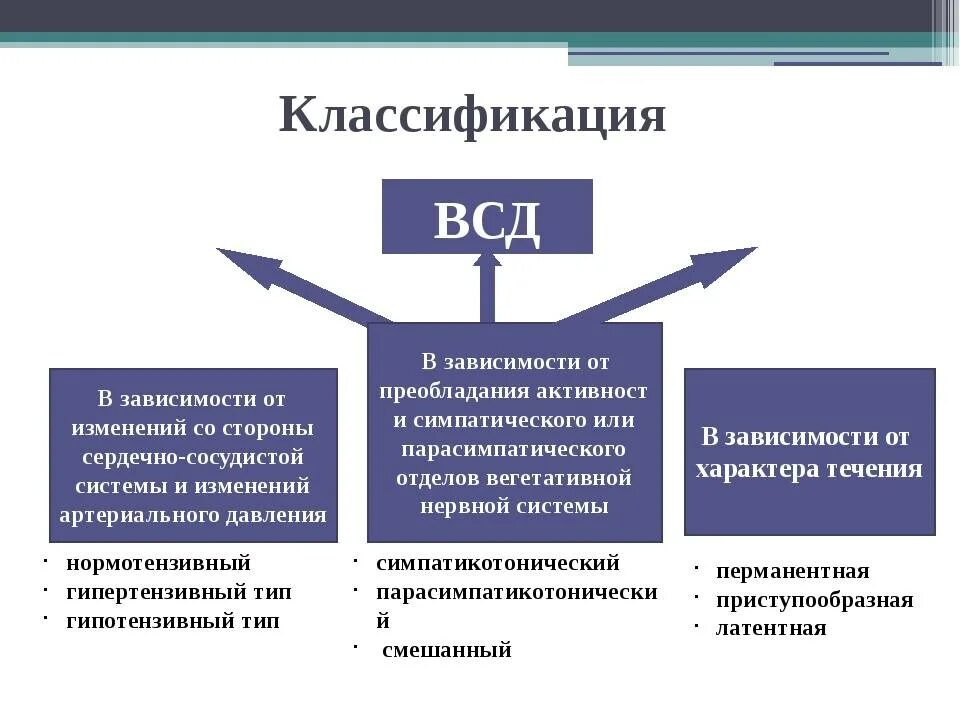 Классификация

ВСД

В зависимости от изменений со стороны сердечно-сосудистой системы и изменений артериального давления

· нормотензивный
· гипертензивный тип
· гипотензивный тип

В зависимости от преобладания активност и симпатического или парасимпатического отделов вегетативной нервной системы

· симпатикотонический
· парасимпатикотонический
· смешанный

В зависимости от характера течения

· перманентная
· приступообразная
· латентная